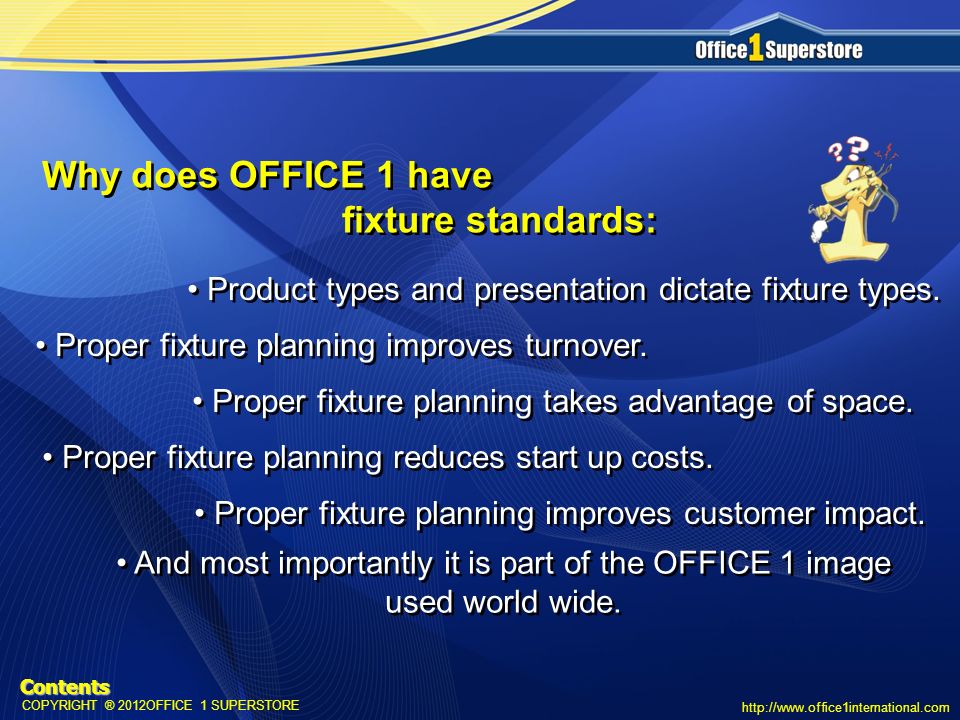 Office1Superstore

Why does OFFICE 1 have fixture standards:

• Product types and presentation dictate fixture types.

• Proper fixture planning improves turnover.

• Proper fixture planning takes advantage of space.

• Proper fixture planning reduces start up costs.

• Proper fixture planning improves customer impact.

• And most importantly it is part of the OFFICE 1 image used world wide.

Contents

COPYRIGHT ® 2012OFFICE 1 SUPERSTORE

http://www.office1international.com